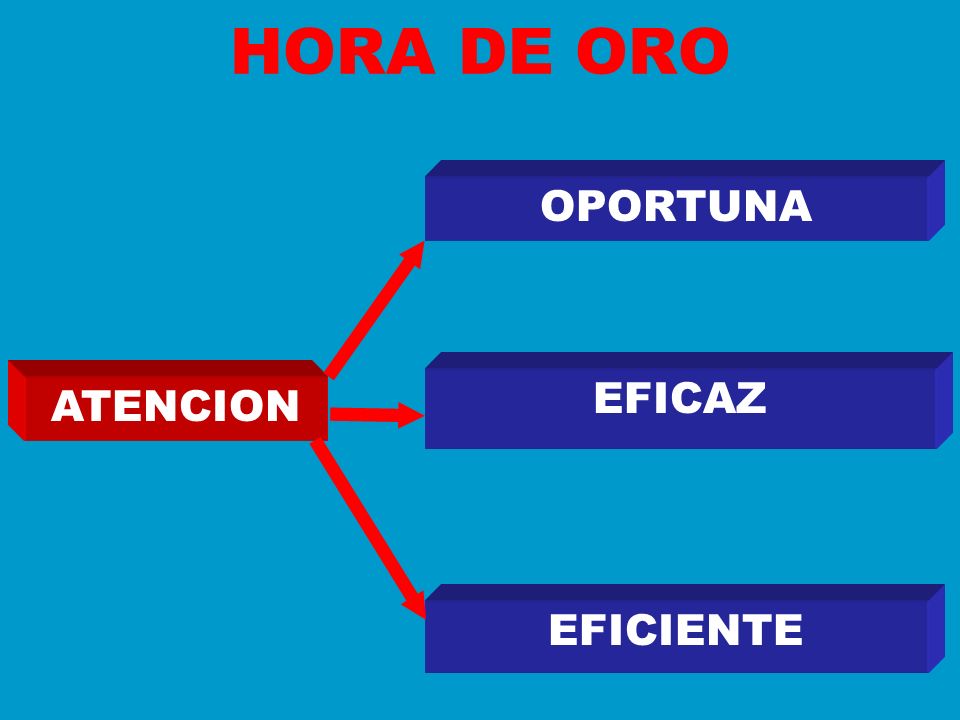 HORA DE ORO

ATENCION

OPORTUNA

EFICAZ

EFICIENTE